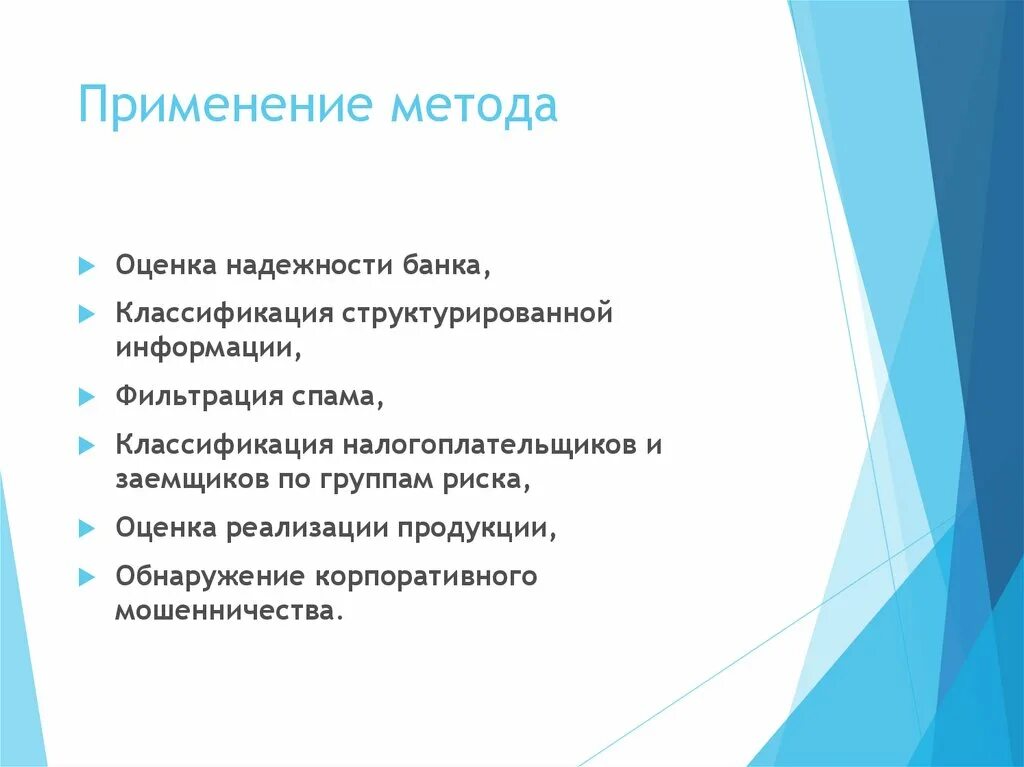 Применение метода

Оценка надежности банка,

Классификация структурированной информации,

Фильтрация спама,

Классификация налогоплательщиков и заемщиков по группам риска,

Оценка реализации продукции,

Обнаружение корпоративного мошенничества.